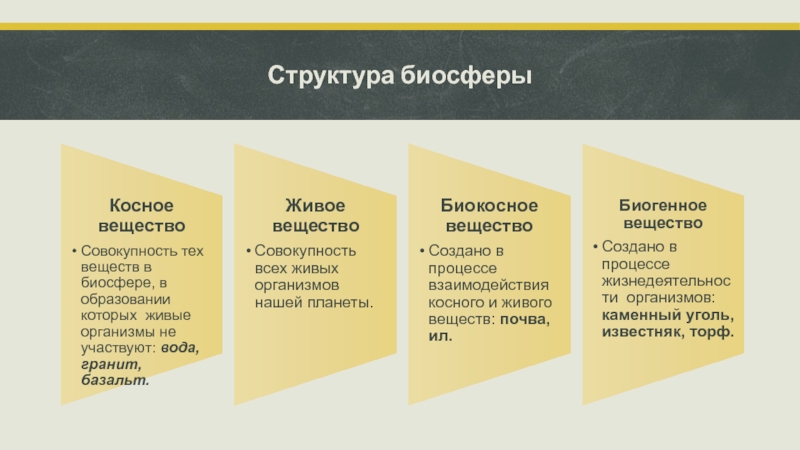 Структура биосферы

Косное вещество

• Совокупность тех веществ в биосфере, в образовании которых живые организмы не участвуют: вода, гранит, базальт.

Живое вещество

• Совокупность всех живых организмов нашей планеты.

Биокосное вещество

• Создано в процессе взаимодействия косного и живого веществ: почва, ил.

Биогенное вещество

• Создано в процессе жизнедеятельности организмов: каменный уголь, известняк, торф.